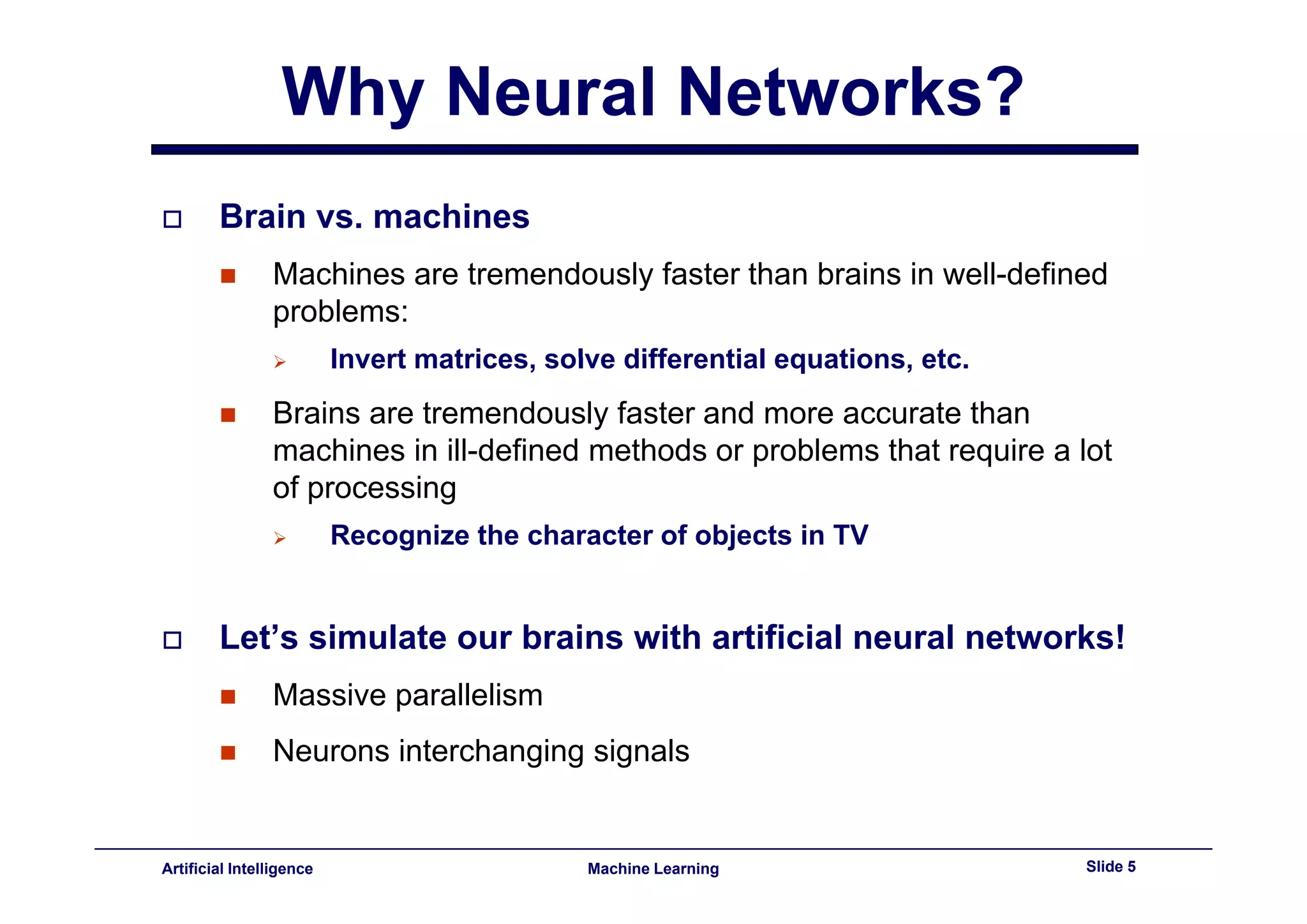 Why Neural Networks?

Brain vs. machines

Machines are tremendously faster than brains in well-defined problems:

Invert matrices, solve differential equations, etc.

Brains are tremendously faster and more accurate than machines in ill-defined methods or problems that require a lot of processing

Recognize the character of objects in TV

Let’s simulate our brains with artificial neural networks!

Massive parallelism

Neurons interchanging signals

Artificial Intelligence Machine Learning Slide 5